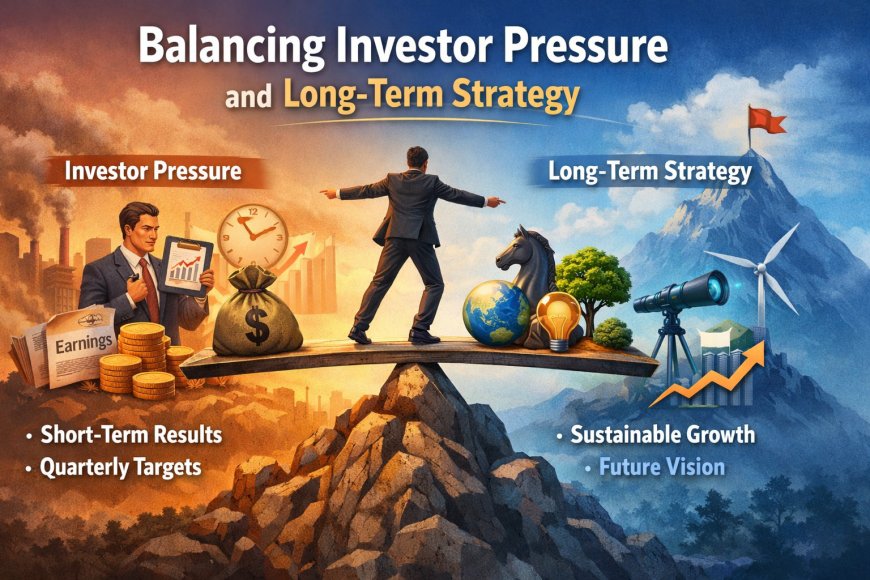 Balancing Investor Pressure and Long-Term Strategy

Investor Pressure

Long-Term Strategy

Earnings

$

• Short-Term Results
• Quarterly Targets

• Sustainable Growth
• Future Vision